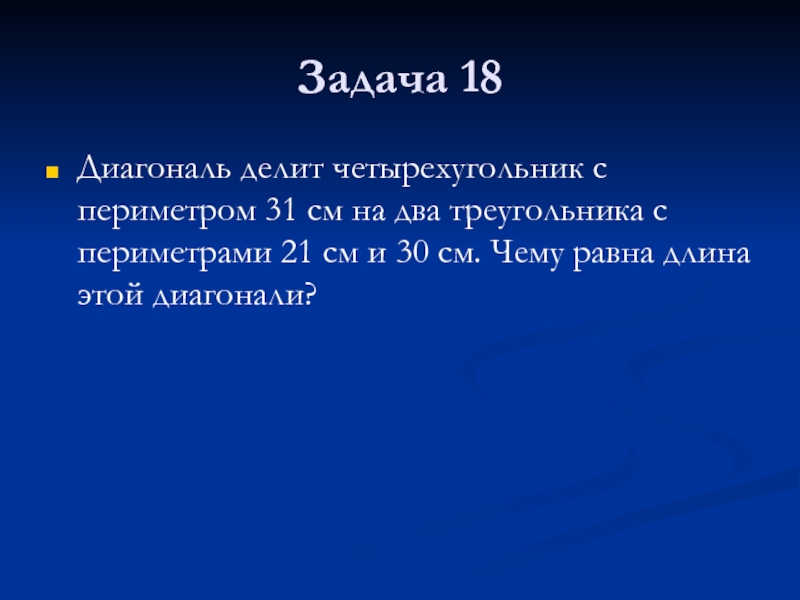 Задача 18

Диагональ делит четырехугольник с периметром 31 см на два треугольника с периметрами 21 см и 30 см. Чему равна длина этой диагонали?